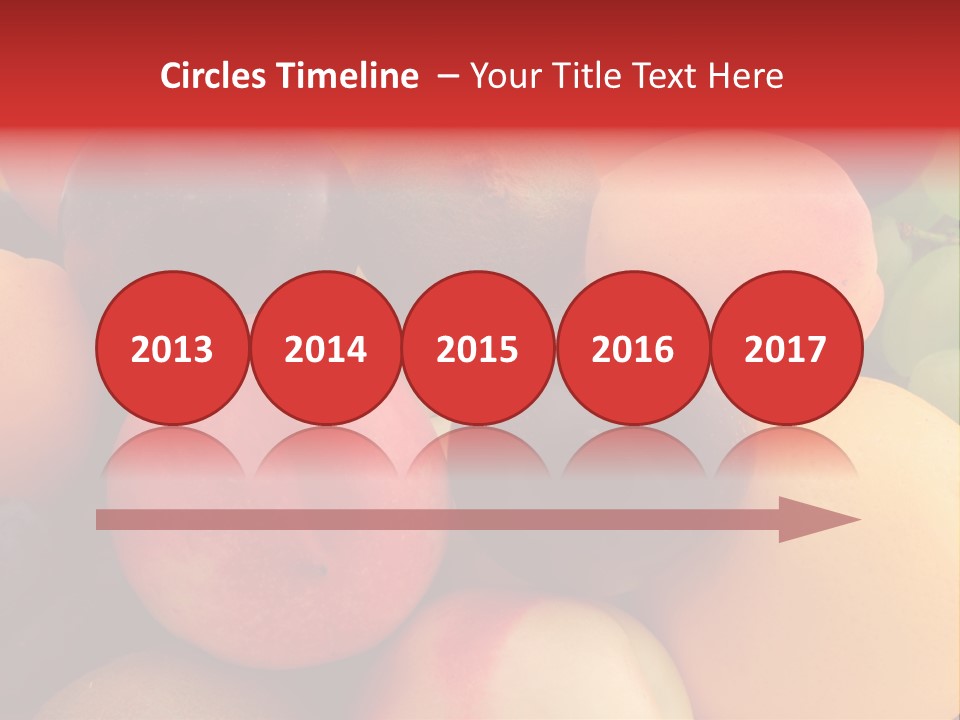 Circles Timeline – Your Title Text Here

2013 2014 2015 2016 2017